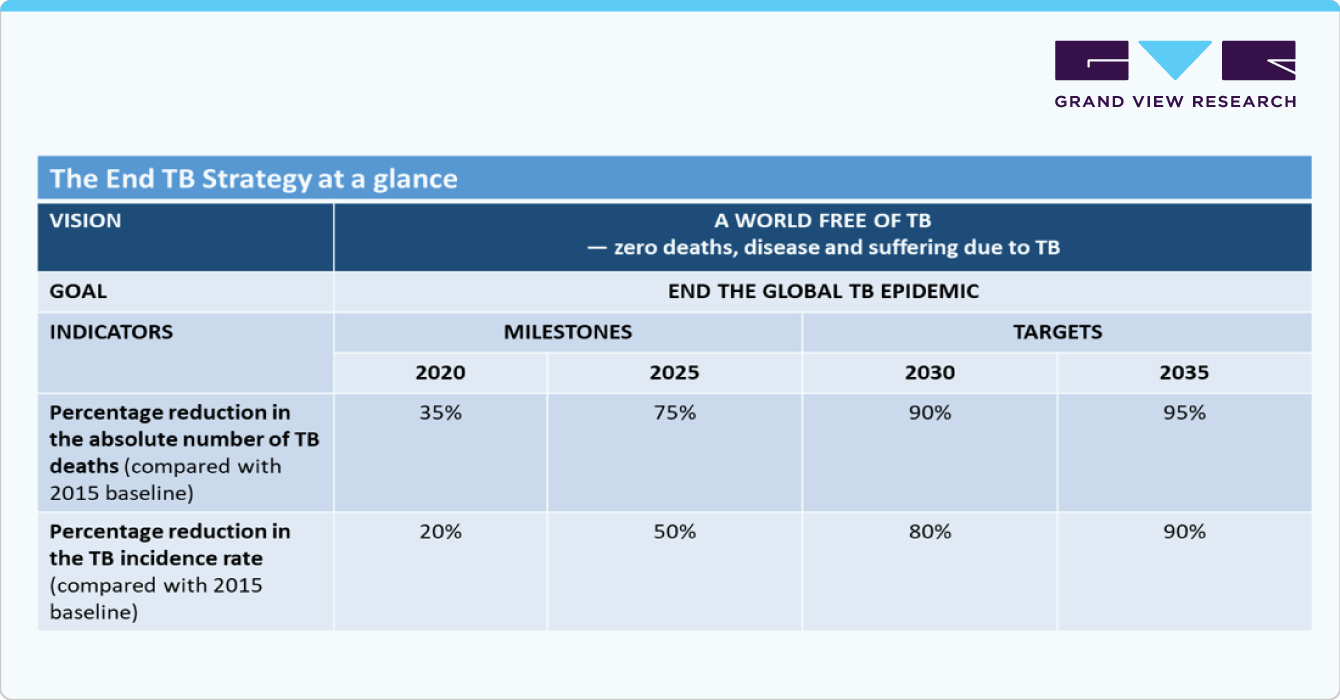 GRAND VIEW RESEARCH

The End TB Strategy at a glance

| VISION | A WORLD FREE OF TB — zero deaths, disease and suffering due to TB | | | |
|---|---|---|---|---|
| GOAL | END THE GLOBAL TB EPIDEMIC | | | |
| INDICATORS | MILESTONES | | TARGETS | |
| | 2020 | 2025 | 2030 | 2035 |
| Percentage reduction in the absolute number of TB deaths (compared with 2015 baseline) | 35% | 75% | 90% | 95% |
| Percentage reduction in the TB incidence rate (compared with 2015 baseline) | 20% | 50% | 80% | 90% |